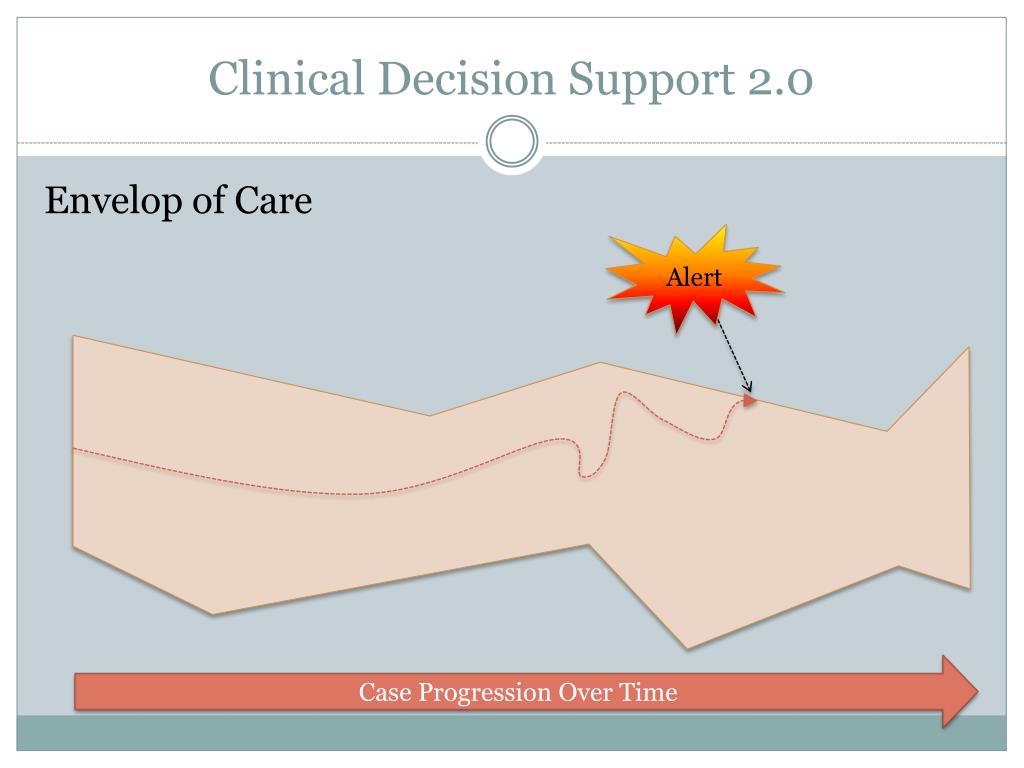 Clinical Decision Support 2.0

Envelop of Care

Alert

Case Progression Over Time